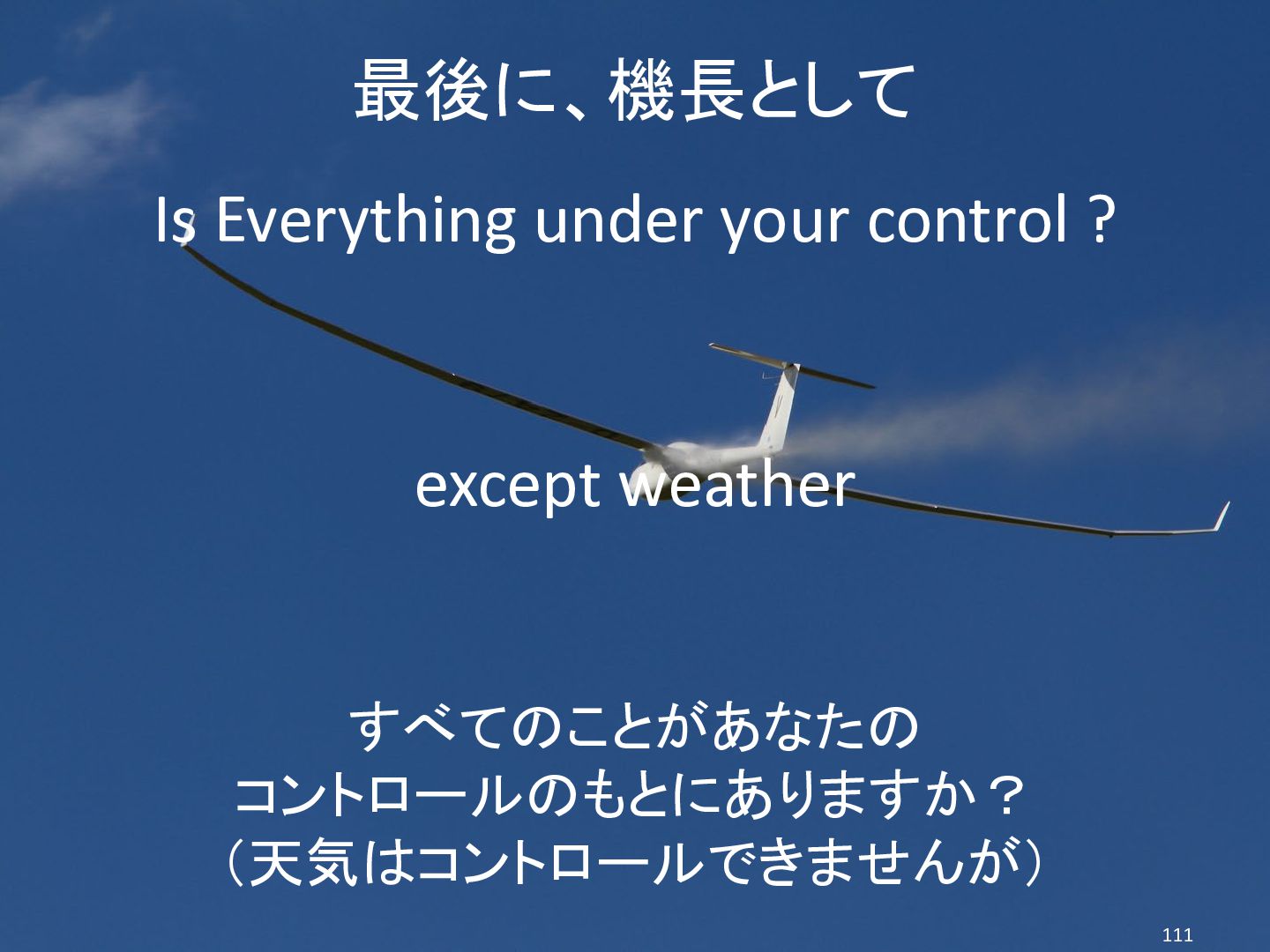 最後に、機長として

Is Everything under your control ?

except weather

すべてのことがあなたの
コントロールのもとにありますか？
（天気はコントロールできませんが）

111